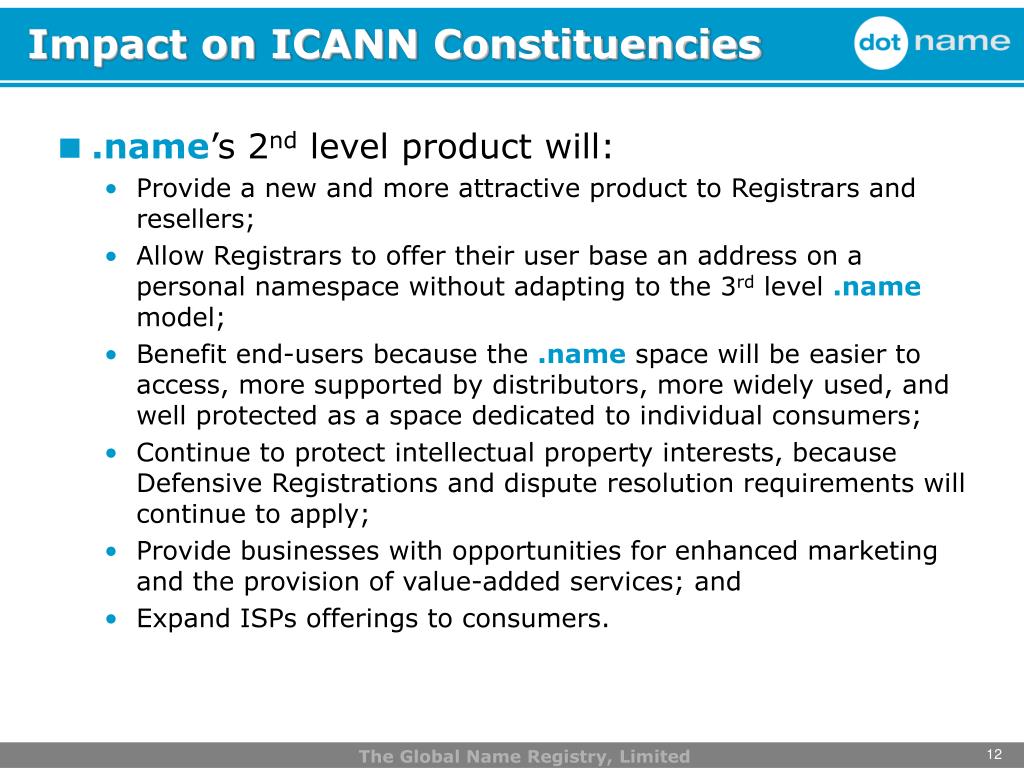 Impact on ICANN Constituencies

dot name

■ .name's 2$^{nd}$ level product will:

• Provide a new and more attractive product to Registrars and resellers;

• Allow Registrars to offer their user base an address on a personal namespace without adapting to the 3$^{rd}$ level .name model;

• Benefit end-users because the .name space will be easier to access, more supported by distributors, more widely used, and well protected as a space dedicated to individual consumers;

• Continue to protect intellectual property interests, because Defensive Registrations and dispute resolution requirements will continue to apply;

• Provide businesses with opportunities for enhanced marketing and the provision of value-added services; and

• Expand ISPs offerings to consumers.

The Global Name Registry, Limited

12